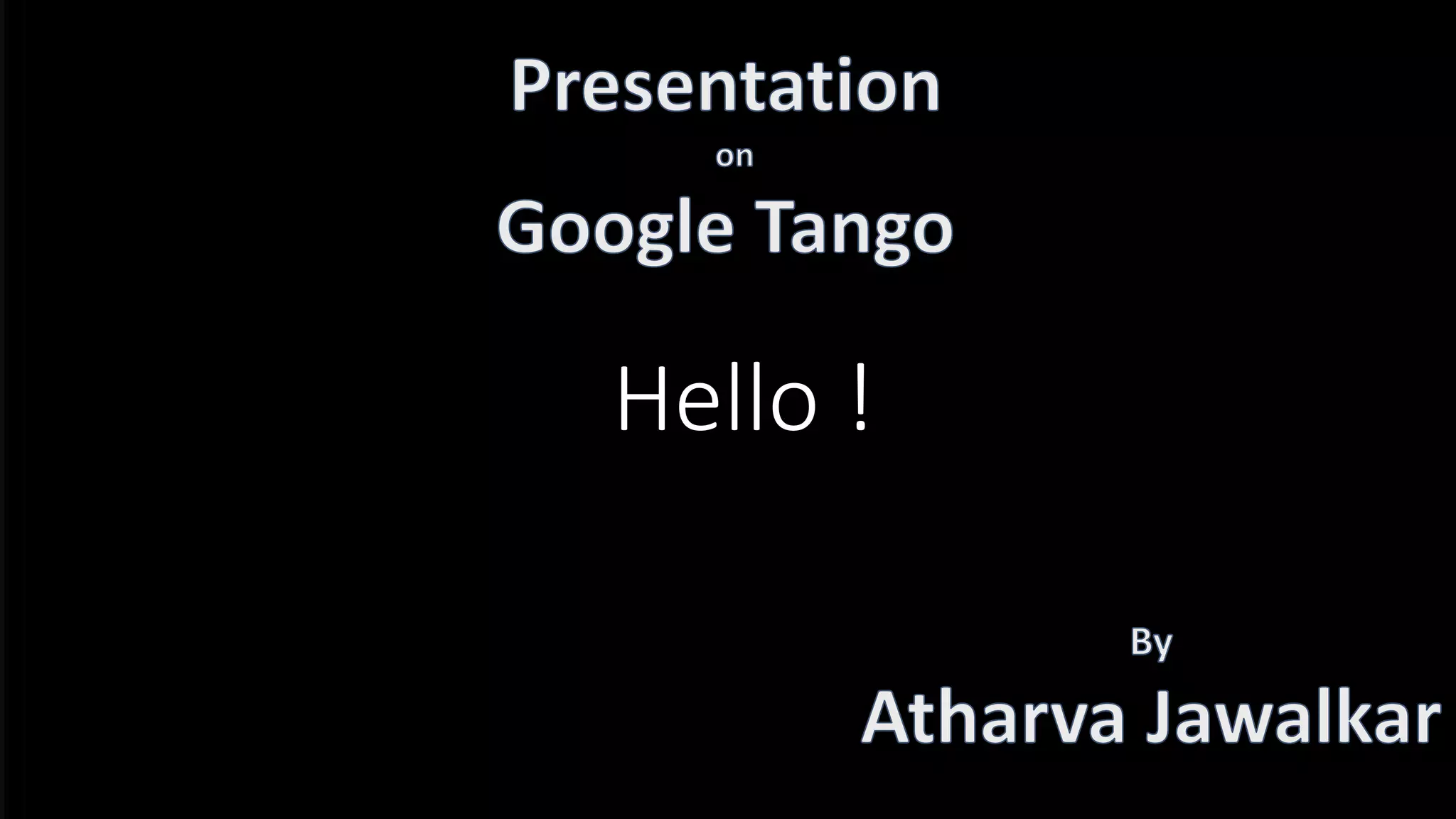 Presentation
on
Google Tango

Hello !

By
Atharva Jawalkar